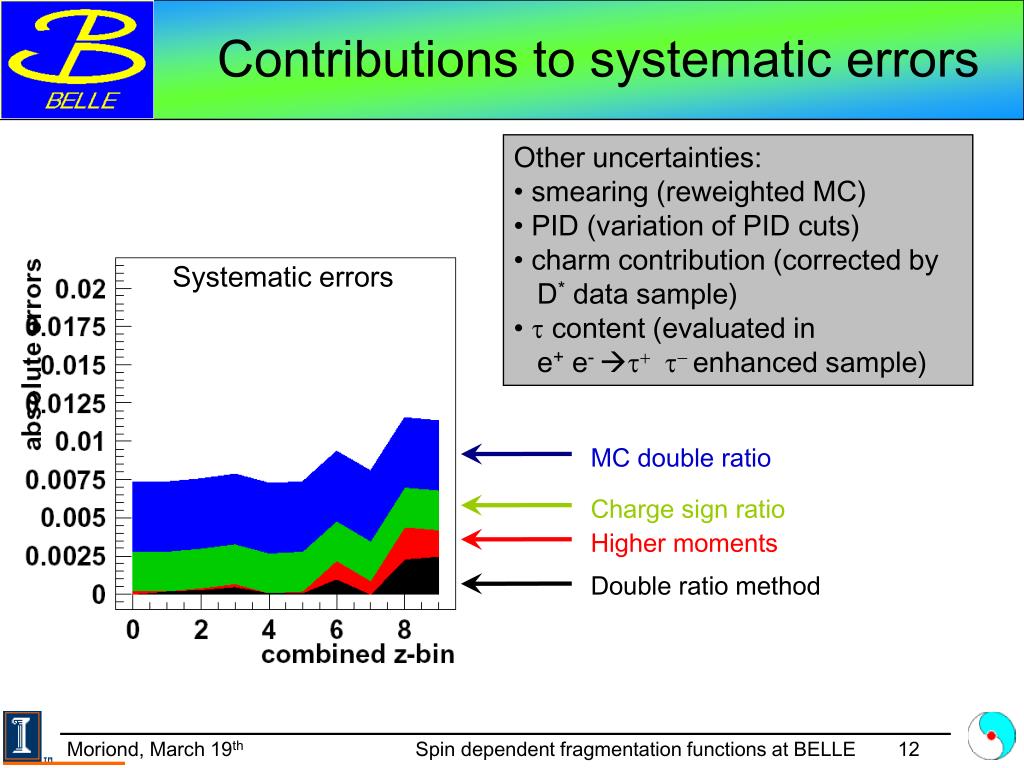 BELLE

Contributions to systematic errors

Other uncertainties:
• smearing (reweighted MC)
• PID (variation of PID cuts)
• charm contribution (corrected by $D^*$ data sample)
• $\tau$ content (evaluated in $e^+ e^- \rightarrow \tau^+ \tau^-$ enhanced sample)

Systematic errors

absolute errors

0.02
0.0175
0.015
0.0125
0.01
0.0075
0.005
0.0025
0

0 2 4 6 8
combined z-bin

MC double ratio
Charge sign ratio
Higher moments
Double ratio method

Moriond, March 19th
Spin dependent fragmentation functions at BELLE
12